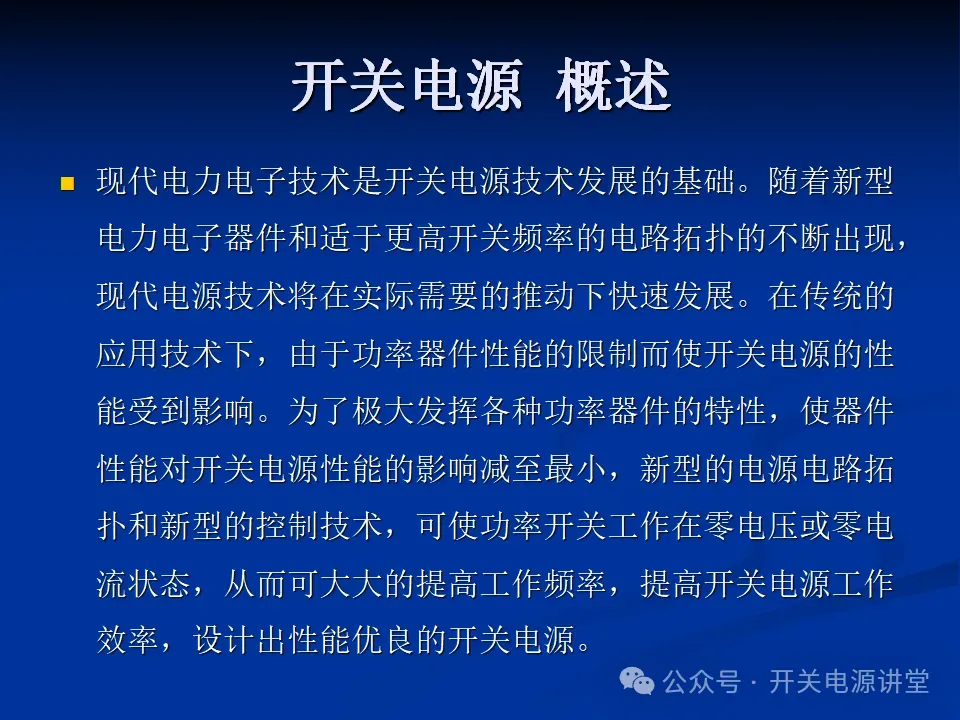 开关电源 概述

现代电力电子技术是开关电源技术发展的基础。随着新型电力电子器件和适于更高开关频率的电路拓扑的不断出现，现代电源技术将在实际需要的推动下快速发展。在传统的应用技术下，由于功率器件性能的限制而使开关电源的性能受到影响。为了极大发挥各种功率器件的特性，使器件性能对开关电源性能的影响减至最小，新型的电源电路拓扑和新型的控制技术，可使功率开关工作在零电压或零电流状态，从而可大大的提高工作频率，提高开关电源工作效率，设计出性能优良的开关电源。

公众号 · 开关电源讲堂